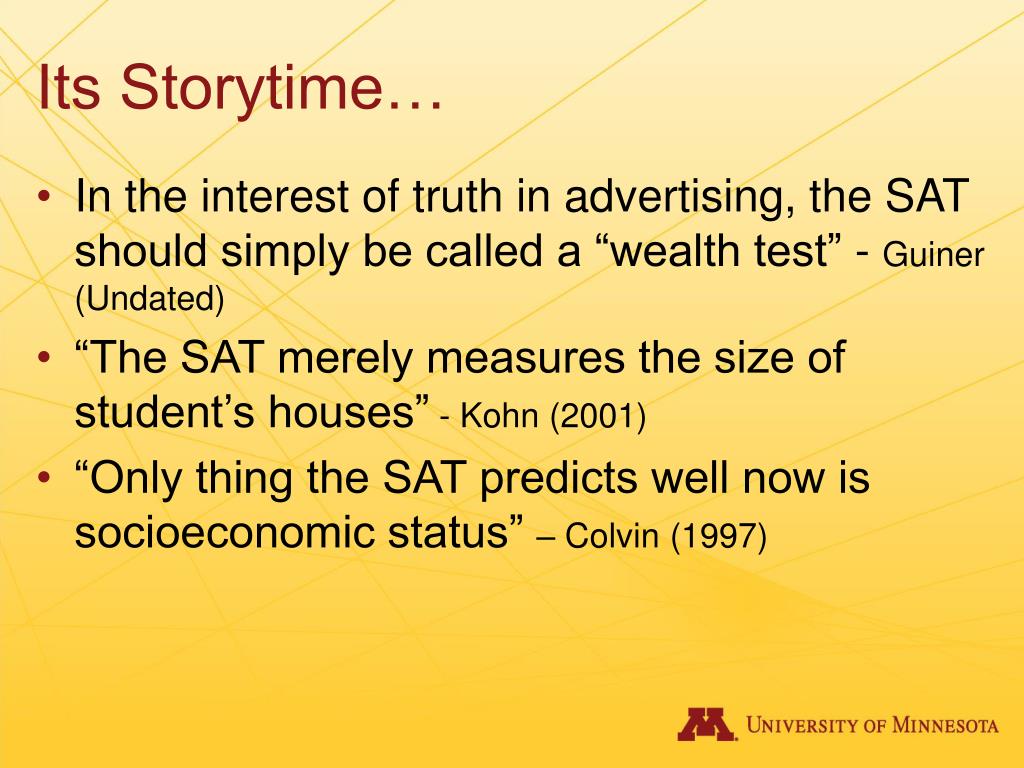 Its Storytime…

• In the interest of truth in advertising, the SAT should simply be called a “wealth test” - Guiner (Undated)
• “The SAT merely measures the size of student’s houses” - Kohn (2001)
• “Only thing the SAT predicts well now is socioeconomic status” – Colvin (1997)

M University of Minnesota